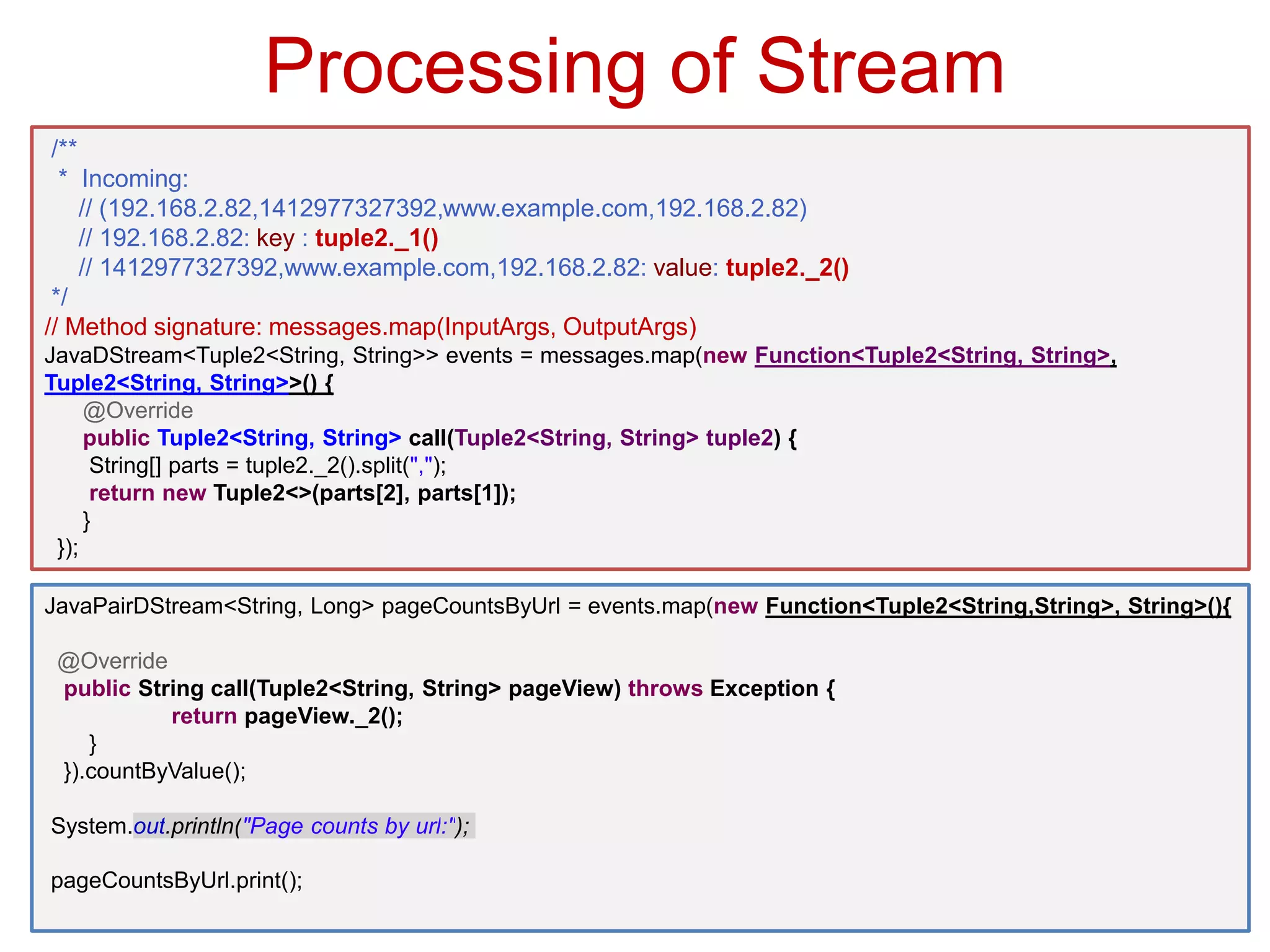 Processing of Stream

/**
 * Incoming:
 // (192.168.2.82,1412977327392,www.example.com,192.168.2.82)
 // 192.168.2.82: key : tuple2._1()
 // 1412977327392,www.example.com,192.168.2.82: value: tuple2._2()
*/
// Method signature: messages.map(InputArgs, OutputArgs)
JavaDStream<Tuple2<String, String>> events = messages.map(new Function<Tuple2<String, String>, Tuple2<String, String>>() {
 @Override
 public Tuple2<String, String> call(Tuple2<String, String> tuple2) {
  String[] parts = tuple2._2().split(",");
  return new Tuple2<>(parts[2], parts[1]);
 }
});

JavaPairDStream<String, Long> pageCountsByUrl = events.map(new Function<Tuple2<String,String>, String>(){

 @Override
 public String call(Tuple2<String, String> pageView) throws Exception {
  return pageView._2();
 }
}).countByValue();

System.out.println("Page counts by url:");

pageCountsByUrl.print();